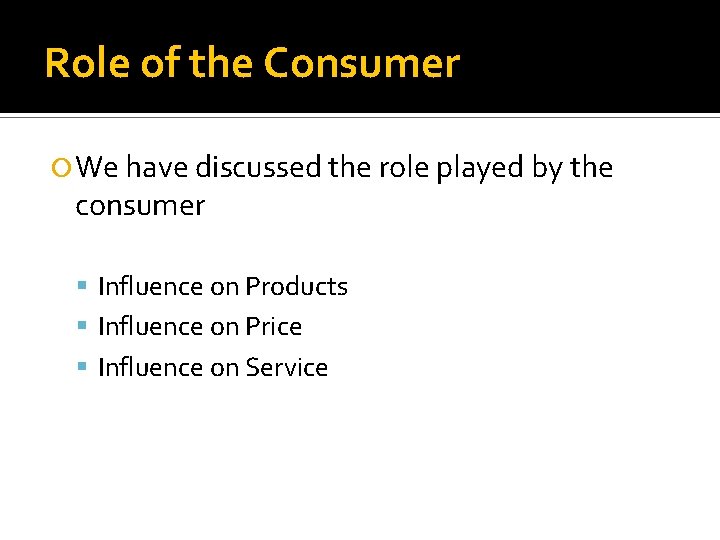 Role of the Consumer

We have discussed the role played by the consumer

Influence on Products
Influence on Price
Influence on Service